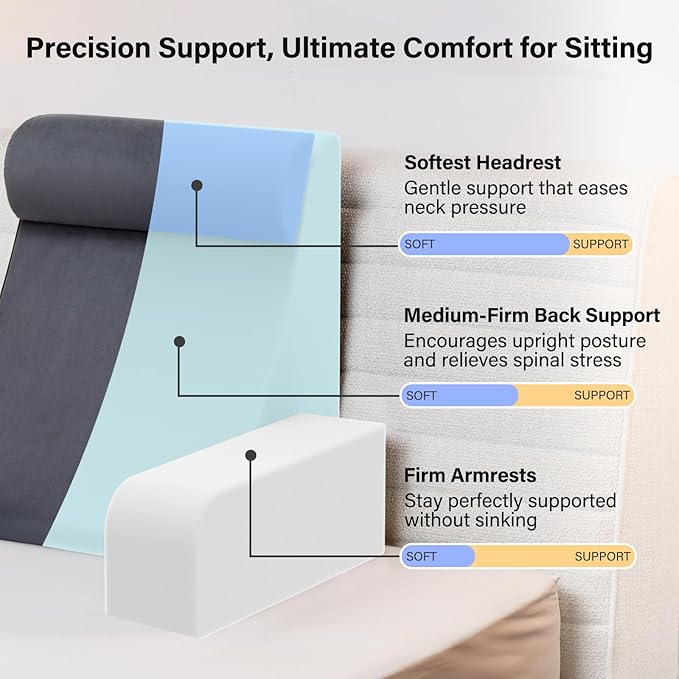 Precision Support, Ultimate Comfort for Sitting

Softest Headrest
Gentle support that eases neck pressure

SOFT SUPPORT

Medium-Firm Back Support
Encourages upright posture and relieves spinal stress

SOFT SUPPORT

Firm Armrests
Stay perfectly supported without sinking

SOFT SUPPORT